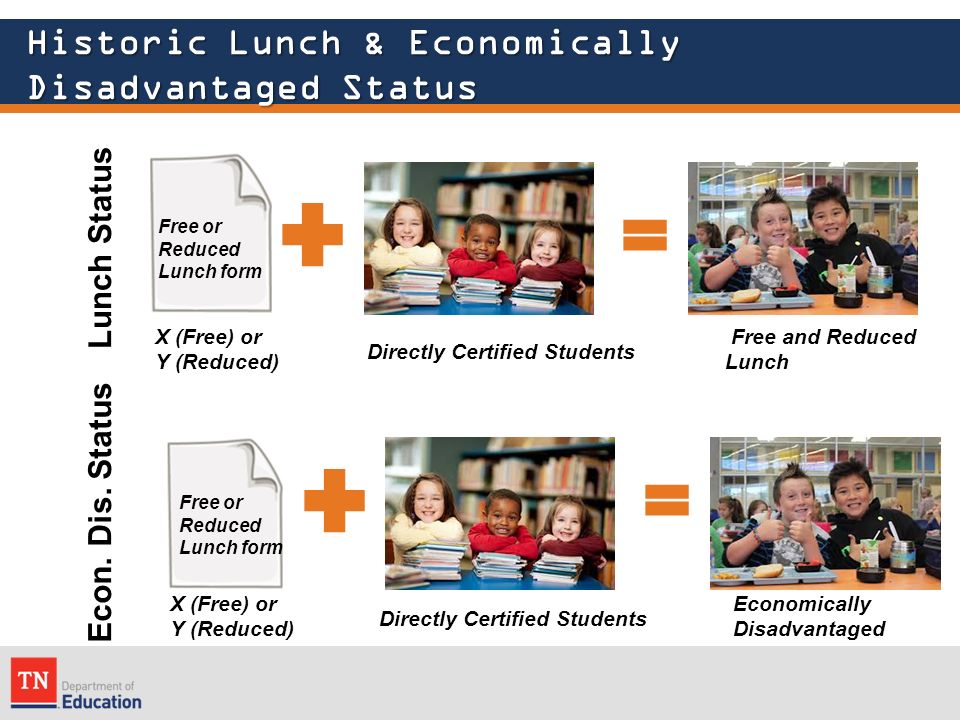 Historic Lunch & Economically Disadvantaged Status

Lunch Status

Free or Reduced Lunch form

X (Free) or Y (Reduced)

Directly Certified Students

Free and Reduced Lunch

Econ. Dis. Status

Free or Reduced Lunch form

X (Free) or Y (Reduced)

Directly Certified Students

Economically Disadvantaged

TN Department of Education